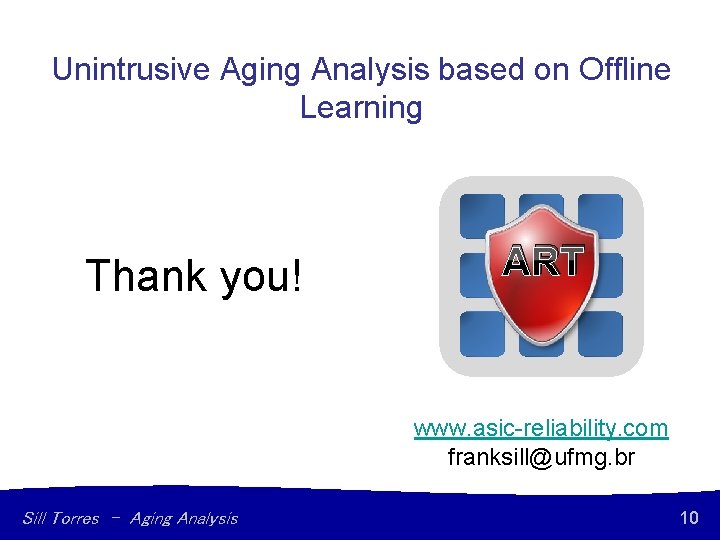 Unintrusive Aging Analysis based on Offline Learning

Thank you!

ART

www.asic-reliability.com
franksill@ufmg.br

Sill Torres – Aging Analysis

10